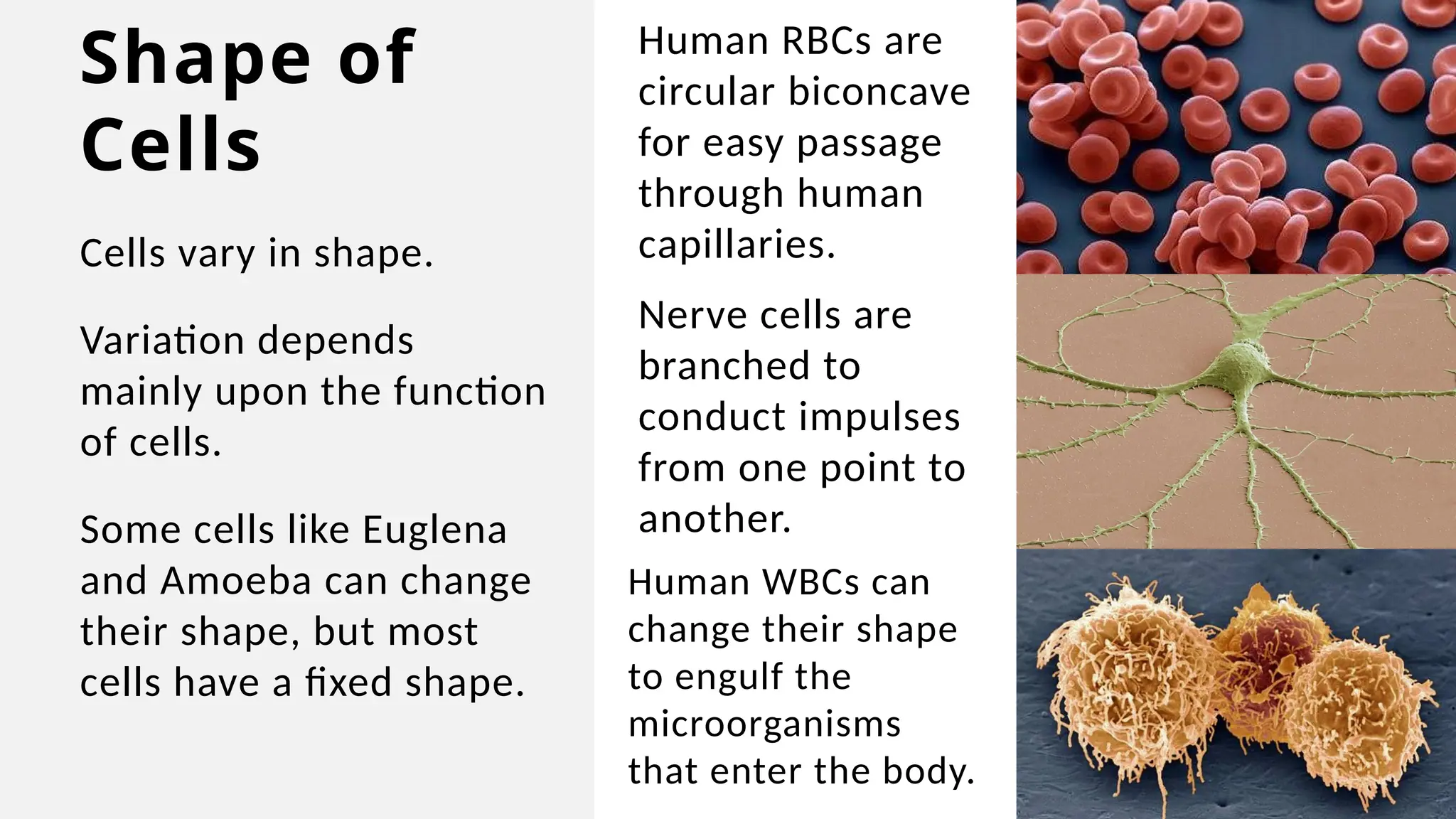 Shape of Cells

Cells vary in shape.

Variation depends mainly upon the function of cells.

Some cells like Euglena and Amoeba can change their shape, but most cells have a fixed shape.

Human RBCs are circular biconcave for easy passage through human capillaries.

Nerve cells are branched to conduct impulses from one point to another.

Human WBCs can change their shape to engulf the microorganisms that enter the body.